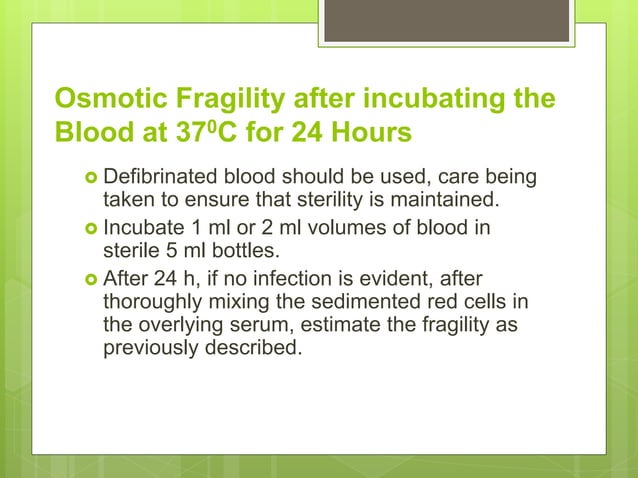 Osmotic Fragility after incubating the Blood at $37^0$C for 24 Hours

Defibrinated blood should be used, care being taken to ensure that sterility is maintained.

Incubate 1 ml or 2 ml volumes of blood in sterile 5 ml bottles.

After 24 h, if no infection is evident, after thoroughly mixing the sedimented red cells in the overlying serum, estimate the fragility as previously described.